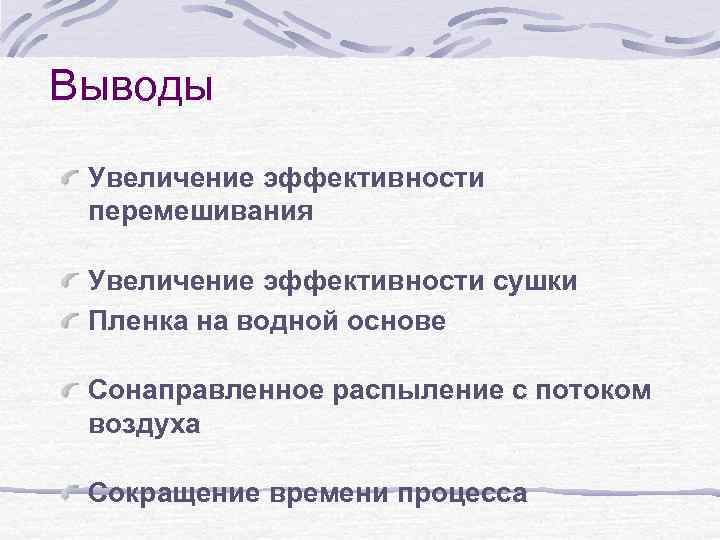 Выводы

Увеличение эффективности перемешивания

Увеличение эффективности сушки

Пленка на водной основе

Сонаправленное распыление с потоком воздуха

Сокращение времени процесса